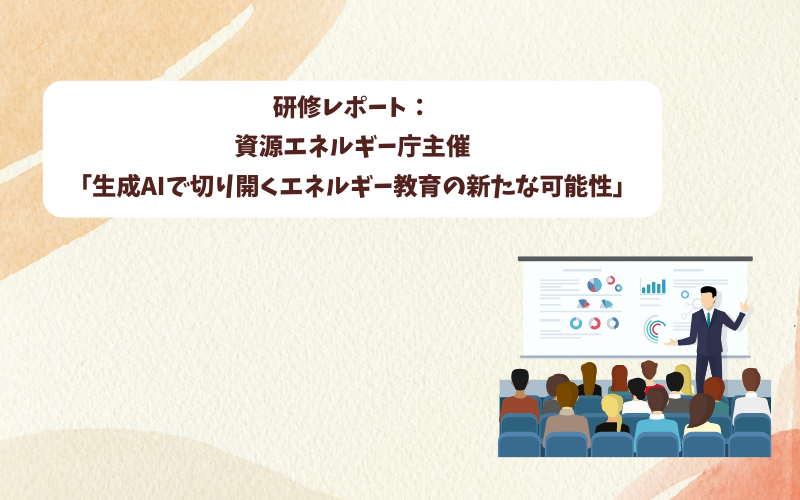 研修レポート：
資源エネルギー庁主催
「生成AIで切り開くエネルギー教育の新たな可能性」